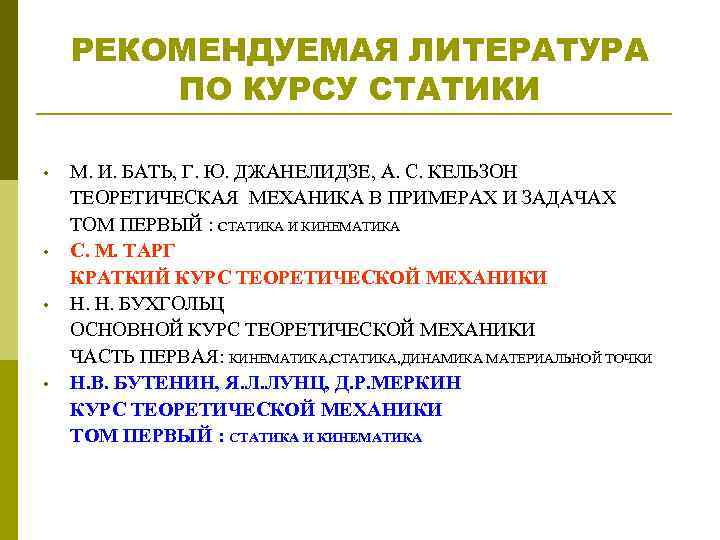 РЕКОМЕНДУЕМАЯ ЛИТЕРАТУРА ПО КУРСУ СТАТИКИ

• М. И. БАТЬ, Г. Ю. ДЖАНЕЛИДЗЕ, А. С. КЕЛЬЗОН
ТЕОРЕТИЧЕСКАЯ МЕХАНИКА В ПРИМЕРАХ И ЗАДАЧАХ
ТОМ ПЕРВЫЙ : СТАТИКА И КИНЕМАТИКА
• С. М. ТАРГ
КРАТКИЙ КУРС ТЕОРЕТИЧЕСКОЙ МЕХАНИКИ
• Н. Н. БУХГОЛЬЦ
ОСНОВНОЙ КУРС ТЕОРЕТИЧЕСКОЙ МЕХАНИКИ
ЧАСТЬ ПЕРВАЯ: КИНЕМАТИКА,СТАТИКА,ДИНАМИКА МАТЕРИАЛЬНОЙ ТОЧКИ
• Н.В. БУТЕНИН, Я.Л.ЛУНЦ, Д.Р.МЕРКИН
КУРС ТЕОРЕТИЧЕСКОЙ МЕХАНИКИ
ТОМ ПЕРВЫЙ : СТАТИКА И КИНЕМАТИКА